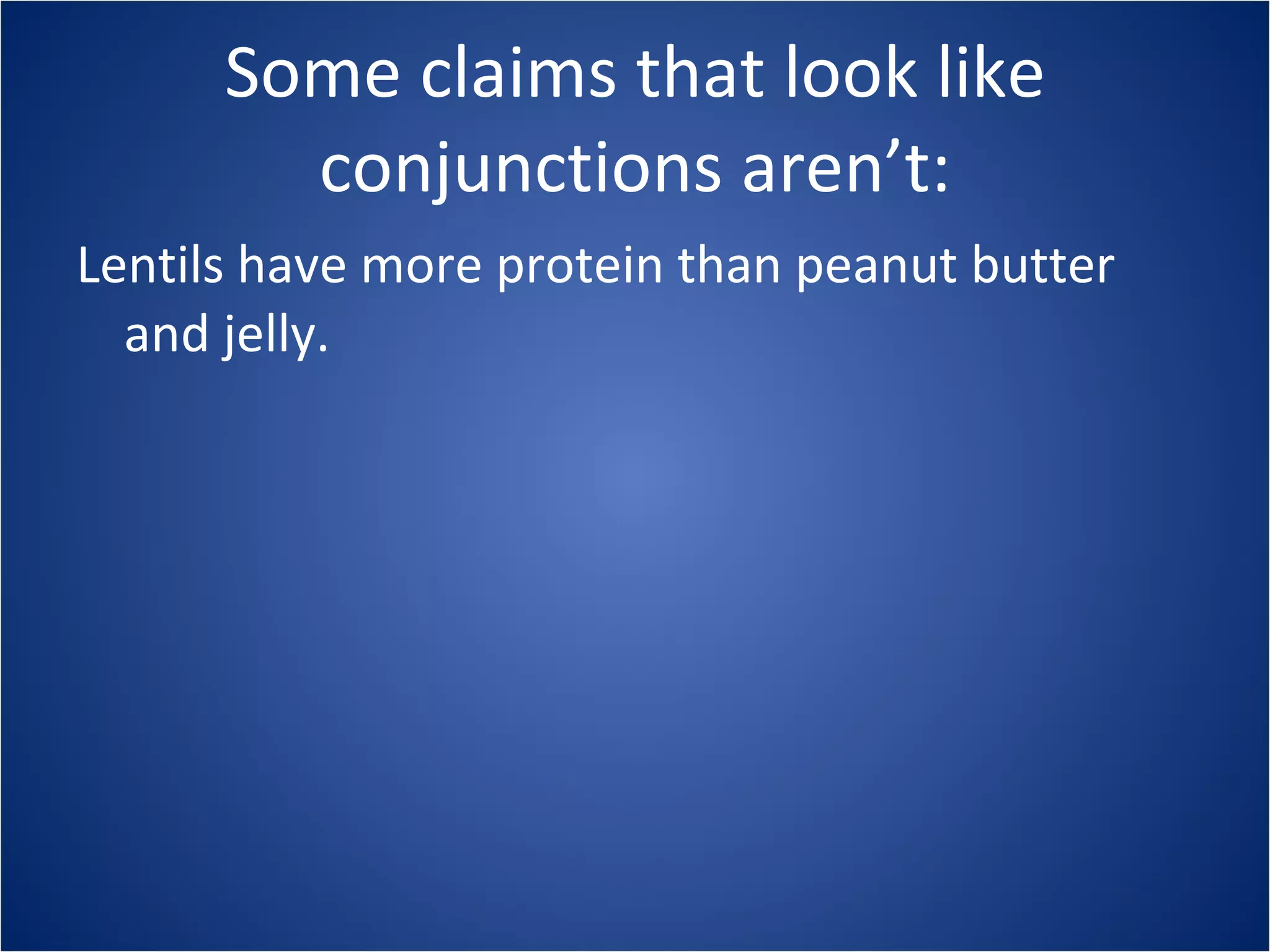 Some claims that look like conjunctions aren’t:

Lentils have more protein than peanut butter and jelly.